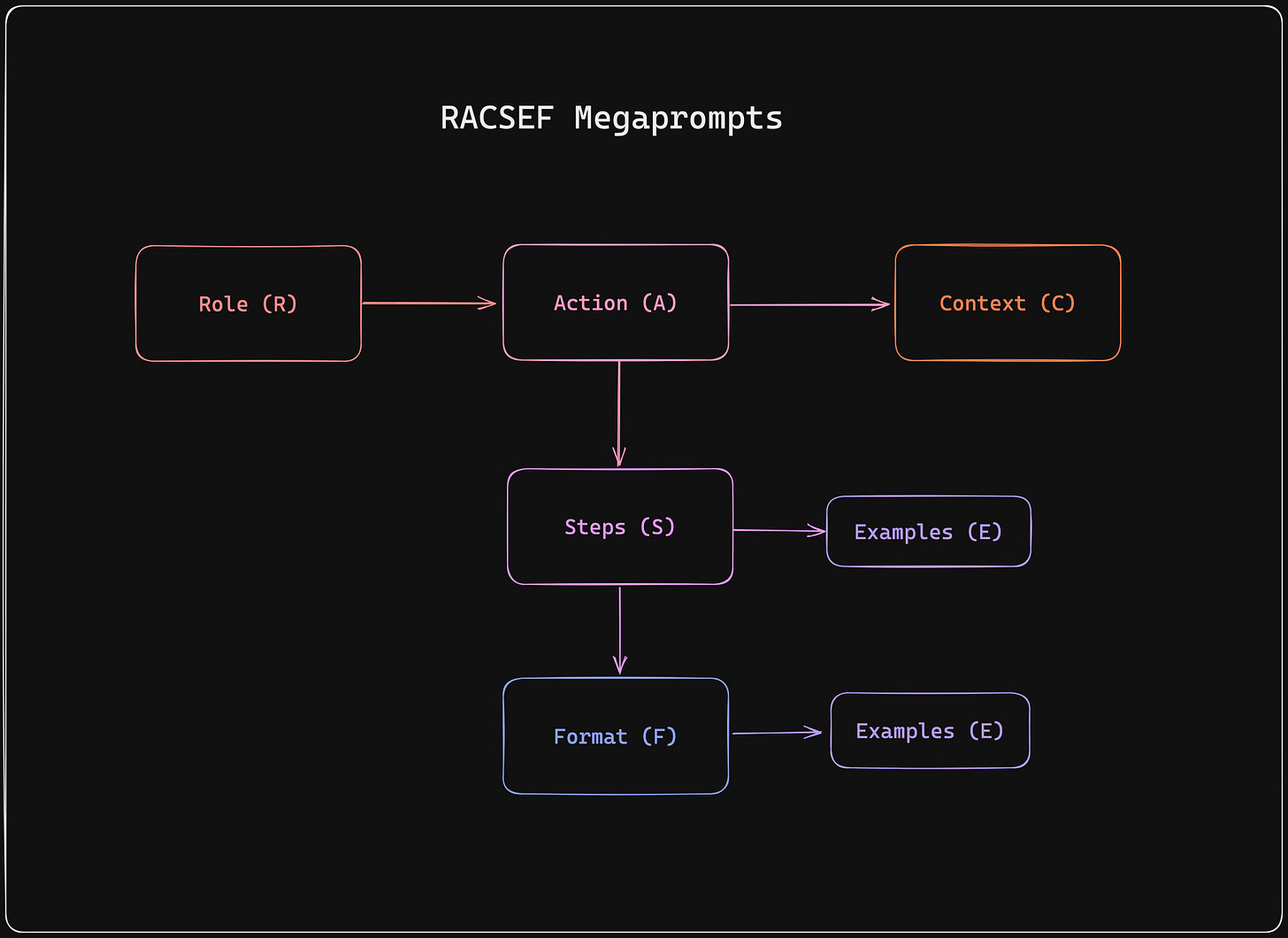 RACSEF Megaprompts

Role (R)

Action (A)

Context (C)

Steps (S)

Examples (E)

Format (F)

Examples (E)